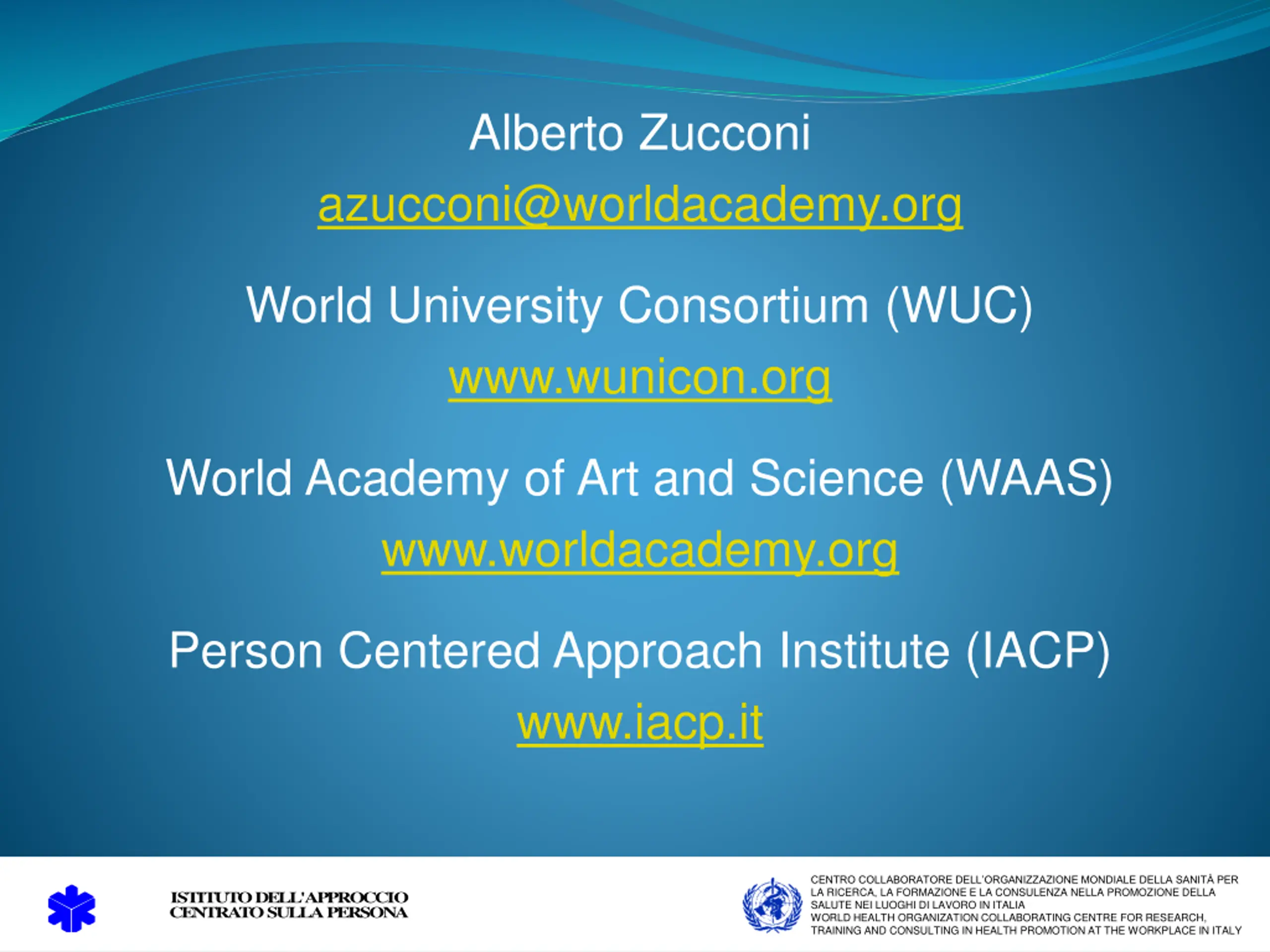 Alberto Zucconi

azucconi@worldacademy.org

World University Consortium (WUC)

www.wunicon.org

World Academy of Art and Science (WAAS)

www.worldacademy.org

Person Centered Approach Institute (IACP)

www.iacp.it

ISTITUTO DELL'APPROCCIO CENTRATO SULLA PERSONA

CENTRO COLLABORATORE DELL'ORGANIZZAZIONE MONDIALE DELLA SANITÀ PER LA RICERCA, LA FORMAZIONE E LA CONSULENZA NELLA PROMOZIONE DELLA SALUTE NEI LUOGHI DI LAVORO IN ITALIA
WORLD HEALTH ORGANIZATION COLLABORATING CENTRE FOR RESEARCH, TRAINING AND CONSULTING IN HEALTH PROMOTION AT THE WORKPLACE IN ITALY